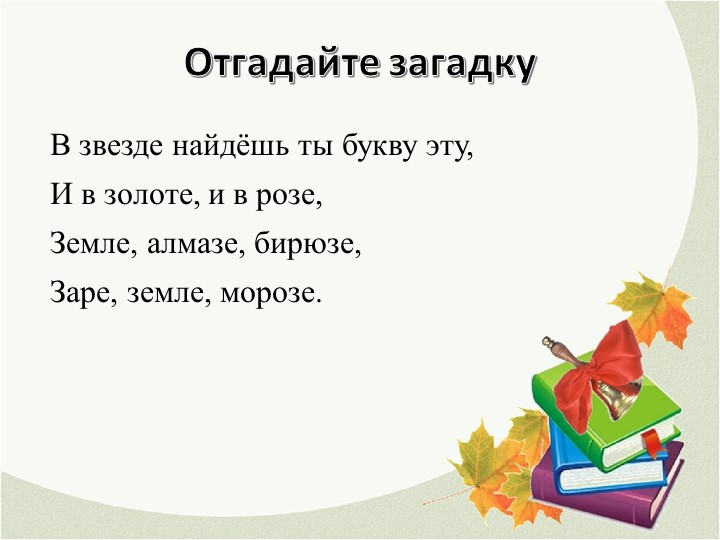 Отгадайте загадку

В звезде найдёшь ты букву эту,
И в золоте, и в розе,
Земле, алмазе, бирюзе,
Заре, земле, морозе.